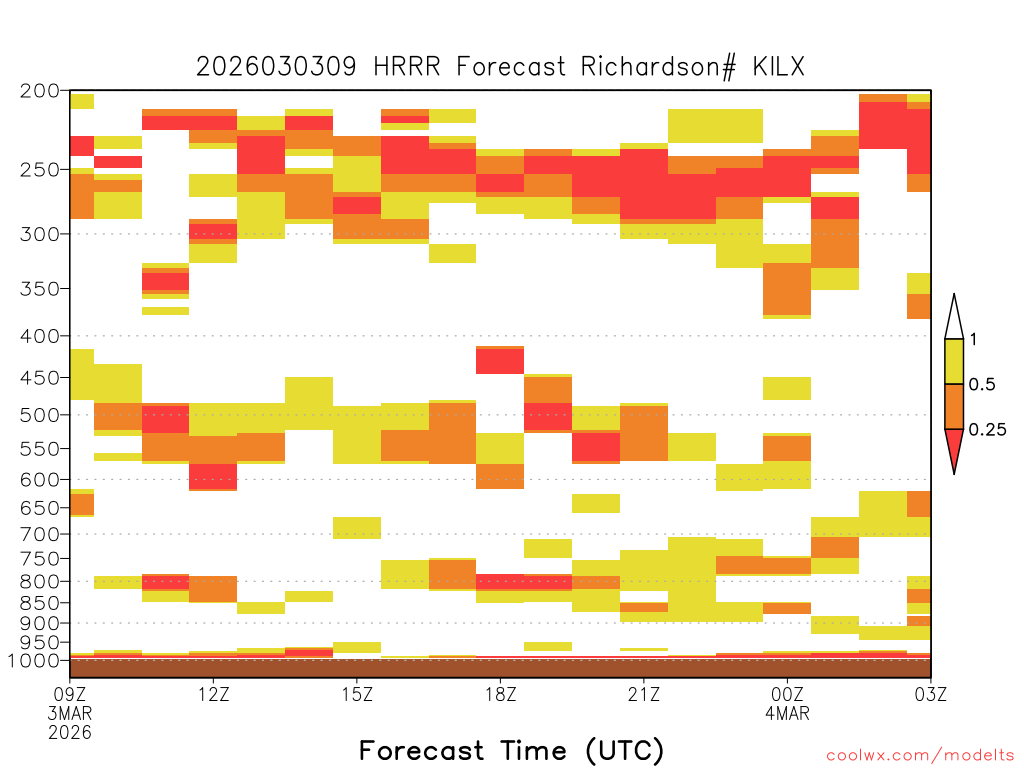 2026030309 HRRR Forecast Richardson# KILX

200
250
300
350
400
450
500
550
600
650
700
750
800
850
900
950
1000

1
0.5
0.25

09Z
3MAR
2026
12Z
15Z
18Z
21Z
00Z
4MAR
03Z

Forecast Time (UTC)

coolwx.com/modelts